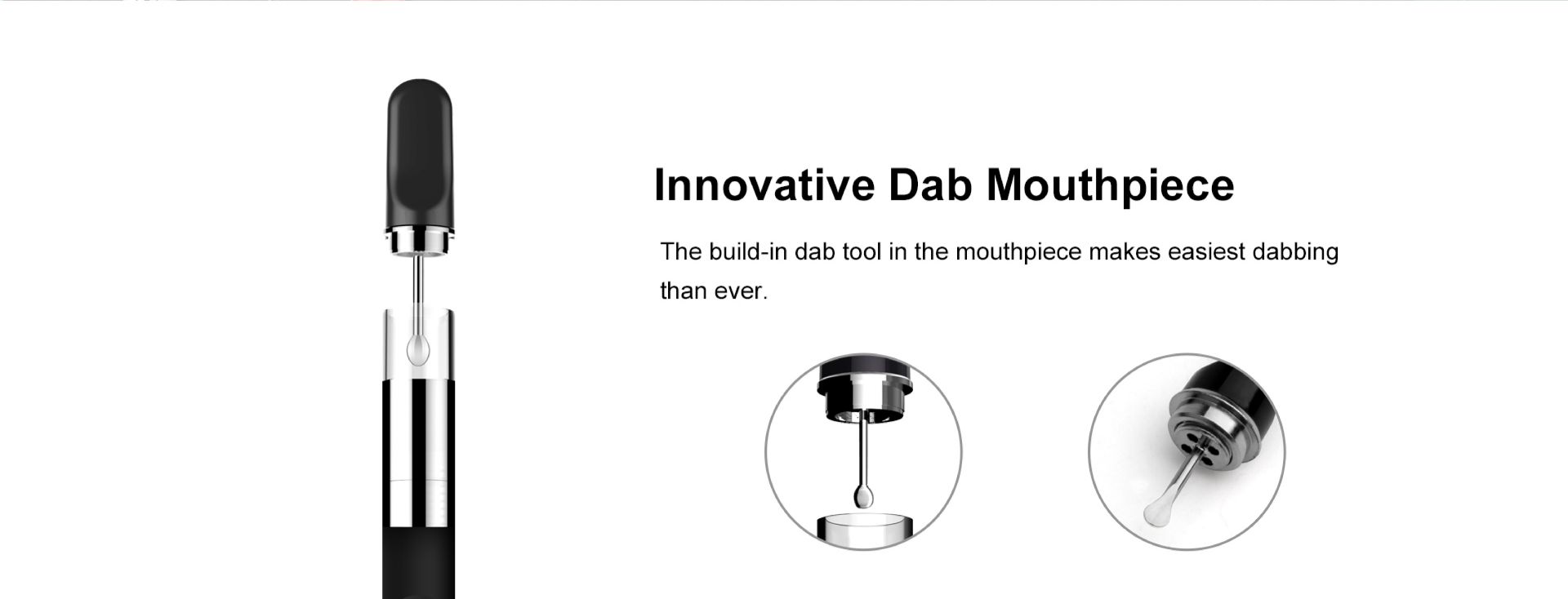 Innovative Dab Mouthpiece

The build-in dab tool in the mouthpiece makes easiest dabbing than ever.